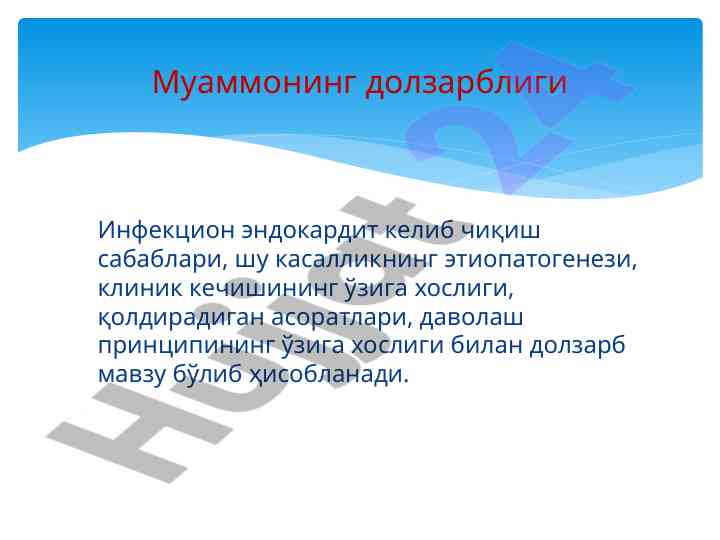 Муаммонинг долзарблиги

Инфекцион эндокардит келиб чиқиш сабаблари, шу касалликнинг этиопатогенези, клиник кечишининг ўзига хослиги, қолдирадиган асоратлари, даволаш принципининг ўзига хослиги билан долзарб мавзу бўлиб ҳисобланади.

Hujjat 24